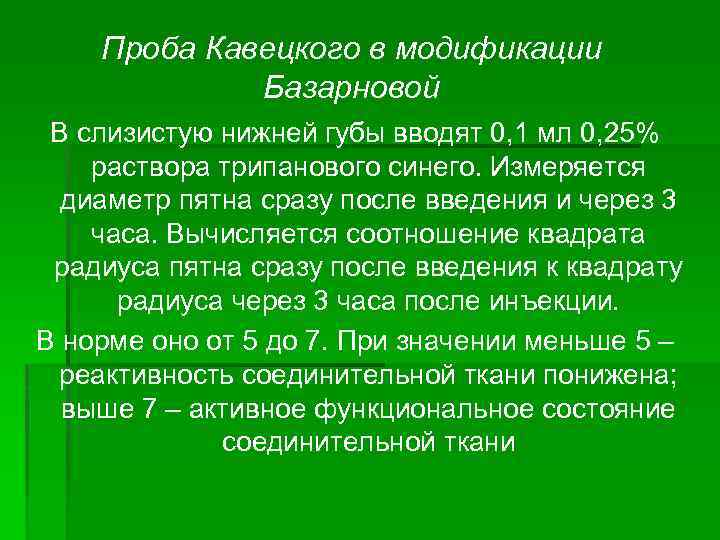 Проба Кавецкого в модификации Базарновой

В слизистую нижней губы вводят 0,1 мл 0,25% раствора трипанового синего. Измеряется диаметр пятна сразу после введения и через 3 часа. Вычисляется соотношение квадрата радиуса пятна сразу после введения к квадрату радиуса через 3 часа после инъекции.

В норме оно от 5 до 7. При значении меньше 5 – реактивность соединительной ткани понижена; выше 7 – активное функциональное состояние соединительной ткани